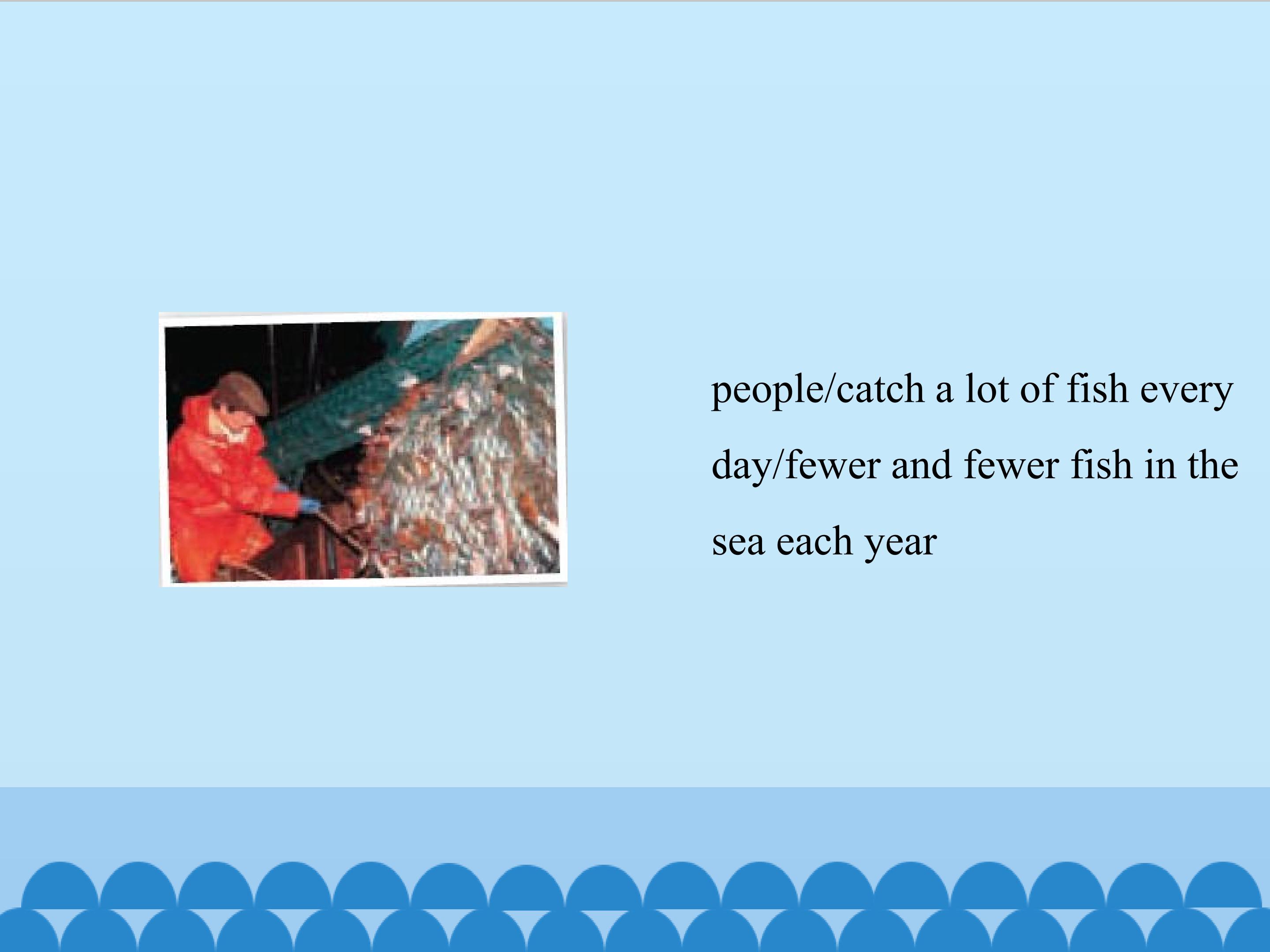 people/catch a lot of fish every day/fewer and fewer fish in the sea each year